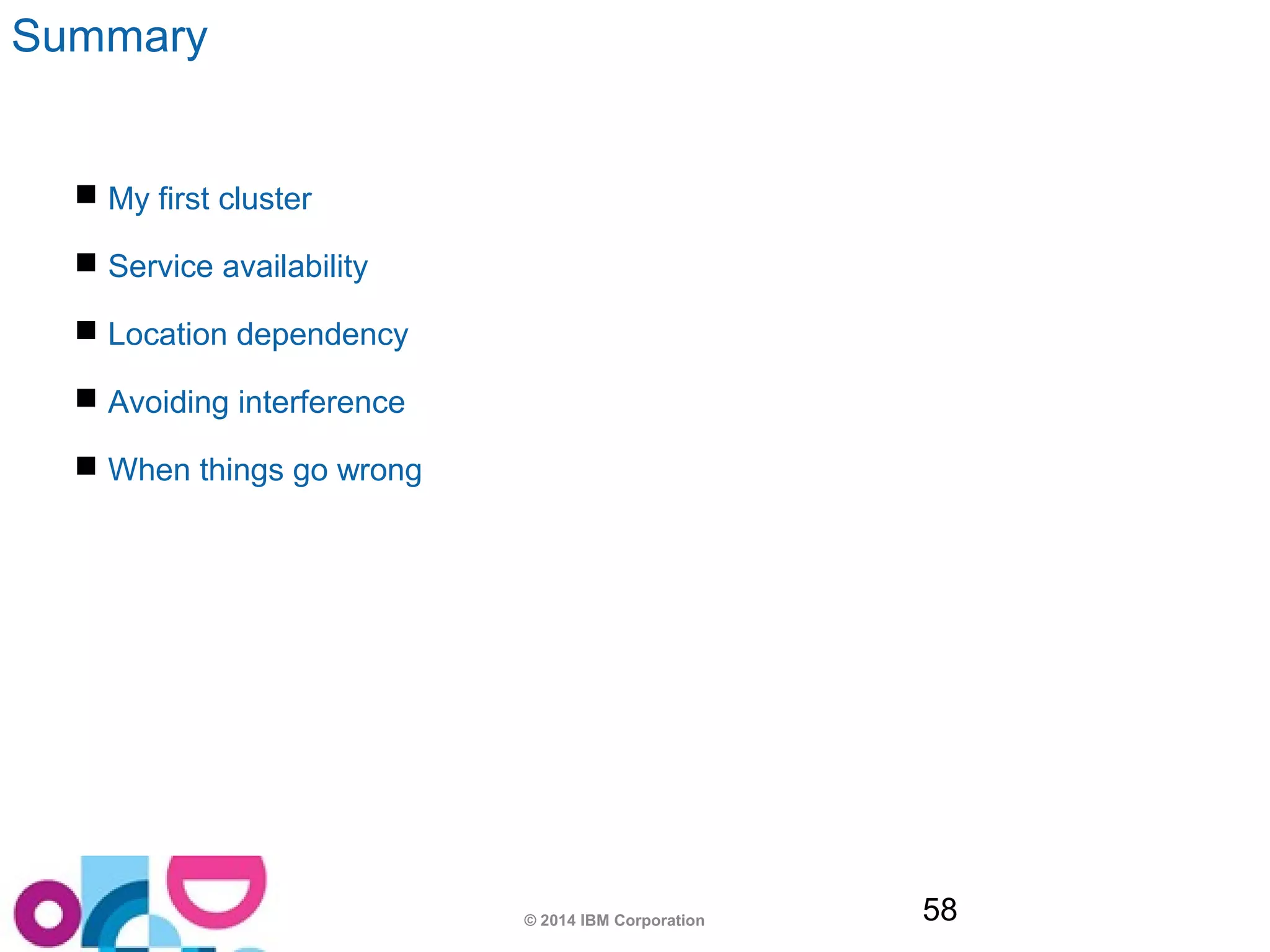 Summary

■ My first cluster

■ Service availability

■ Location dependency

■ Avoiding interference

■ When things go wrong

© 2014 IBM Corporation

58